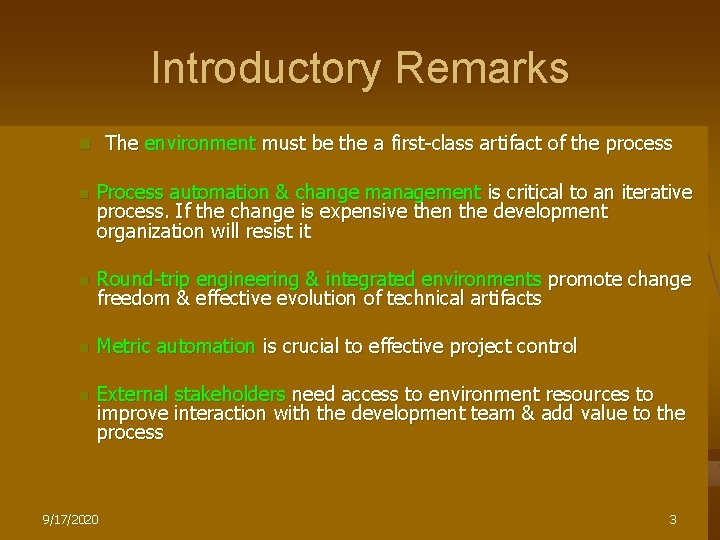 Introductory Remarks

The environment must be the a first-class artifact of the process

Process automation & change management is critical to an iterative process. If the change is expensive then the development organization will resist it

Round-trip engineering & integrated environments promote change freedom & effective evolution of technical artifacts

Metric automation is crucial to effective project control

External stakeholders need access to environment resources to improve interaction with the development team & add value to the process

9/17/2020

3